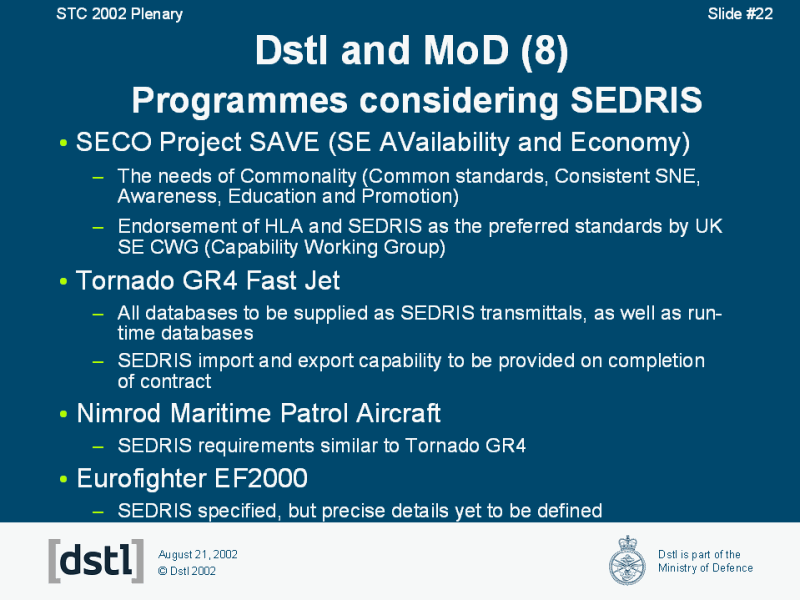 STC 2002 Plenary

Slide #22

Dstl and MoD (8)
Programmes considering SEDRIS

• SECO Project SAVE (SE AVailability and Economy)
– The needs of Commonality (Common standards, Consistent SNE, Awareness, Education and Promotion)
– Endorsement of HLA and SEDRIS as the preferred standards by UK SE CWG (Capability Working Group)

• Tornado GR4 Fast Jet
– All databases to be supplied as SEDRIS transmittals, as well as run-time databases
– SEDRIS import and export capability to be provided on completion of contract

• Nimrod Maritime Patrol Aircraft
– SEDRIS requirements similar to Tornado GR4

• Eurofighter EF2000
– SEDRIS specified, but precise details yet to be defined

[dstl]

August 21, 2002
© Dstl 2002

Dstl is part of the Ministry of Defence